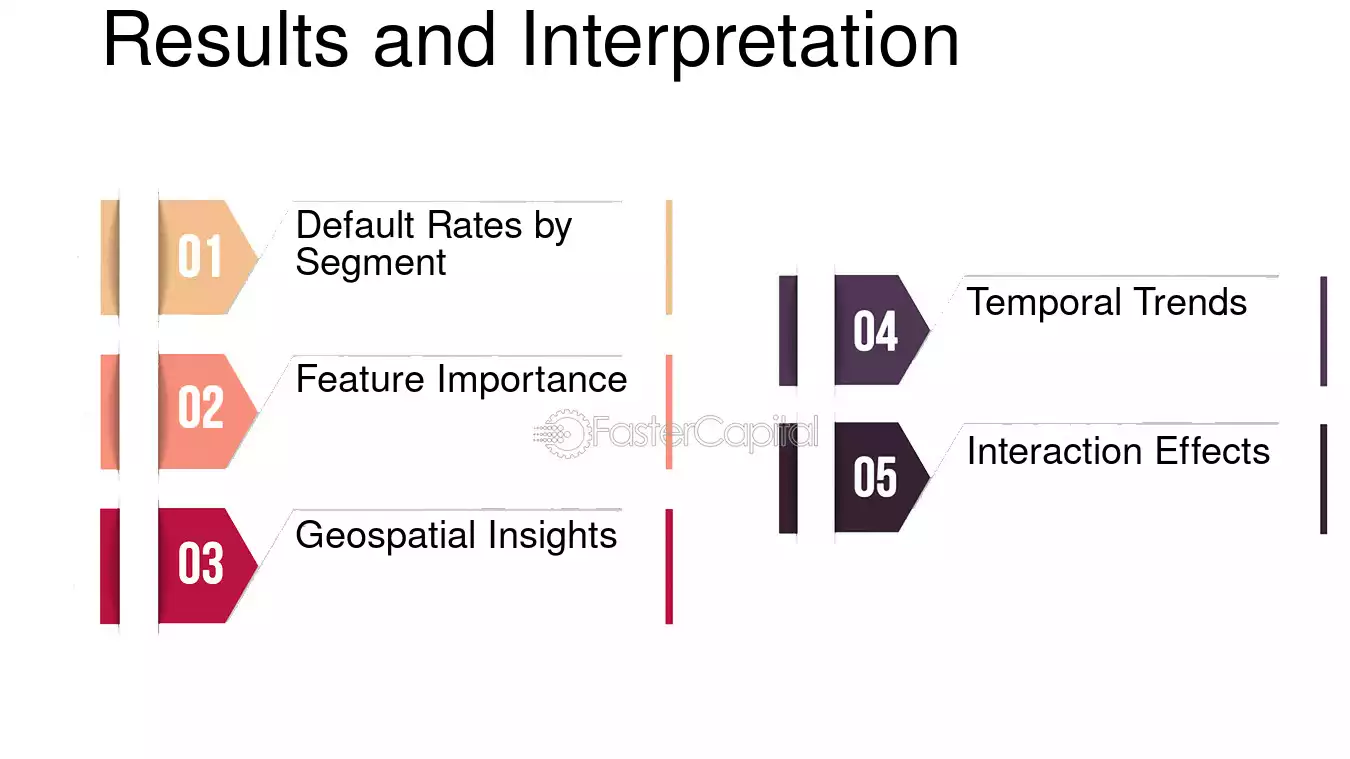 Results and Interpretation

01
Default Rates by Segment

02
Feature Importance

03
Geospatial Insights

04
Temporal Trends

05
Interaction Effects

FasterCapital